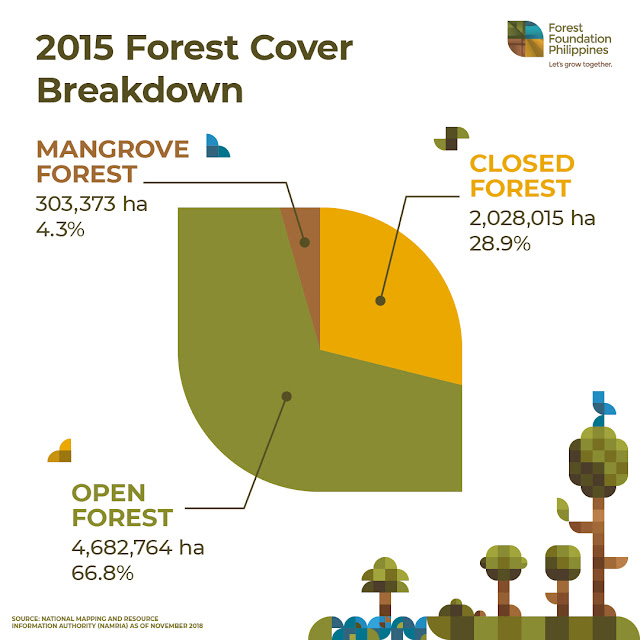 2015 Forest Cover Breakdown

Forest Foundation Philippines
Let's grow together.

MANGROVE FOREST
303,373 ha
4.3%

CLOSED FOREST
2,028,015 ha
28.9%

OPEN FOREST
4,682,764 ha
66.8%

SOURCE: NATIONAL MAPPING AND RESOURCE INFORMATION AUTHORITY (NAMRIA) AS OF NOVEMBER 2018